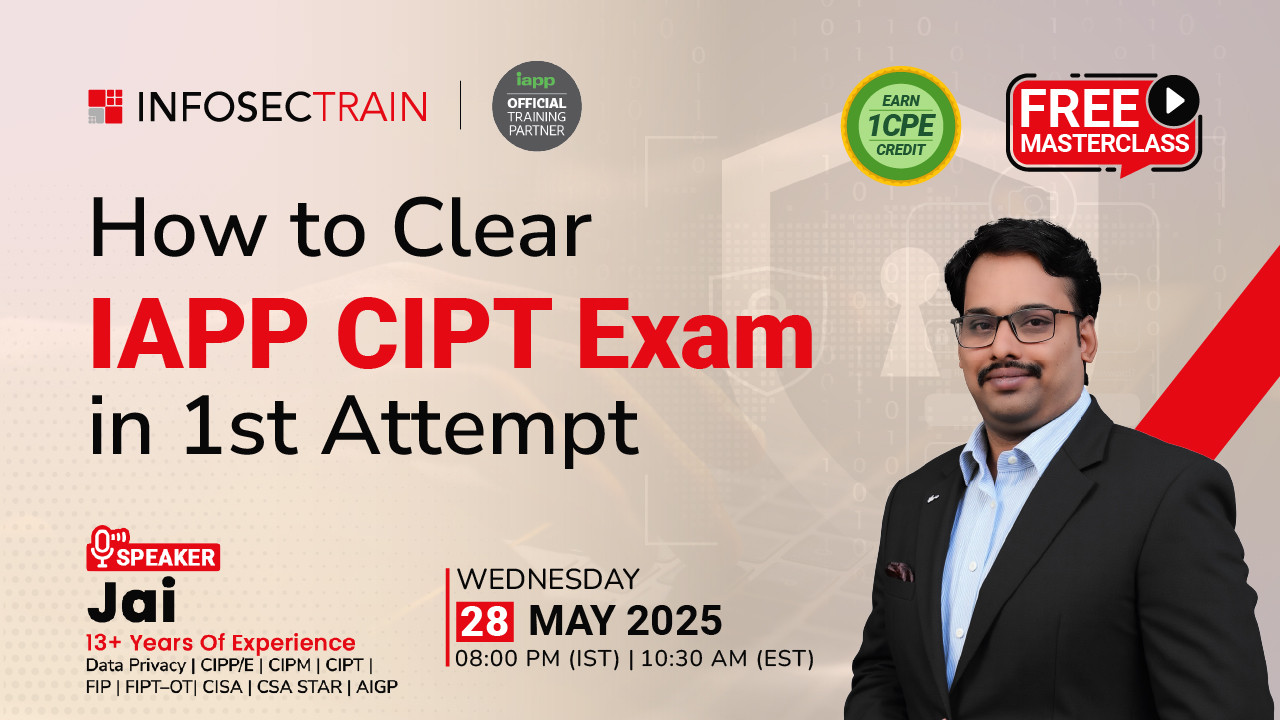 INFOSECTRAIN

iapp OFFICIAL TRAINING PARTNER

EARN 1CPE CREDIT

FREE MASTERCLASS

How to Clear
IAPP CIPT Exam
in 1st Attempt

SPEAKER
Jai
13+ Years Of Experience
Data Privacy | CIPP/E | CIPM | CIPT | FIP | FIPT–OT| CISA | CSA STAR | AIGP

WEDNESDAY
28 MAY 2025
08:00 PM (IST) | 10:30 AM (EST)